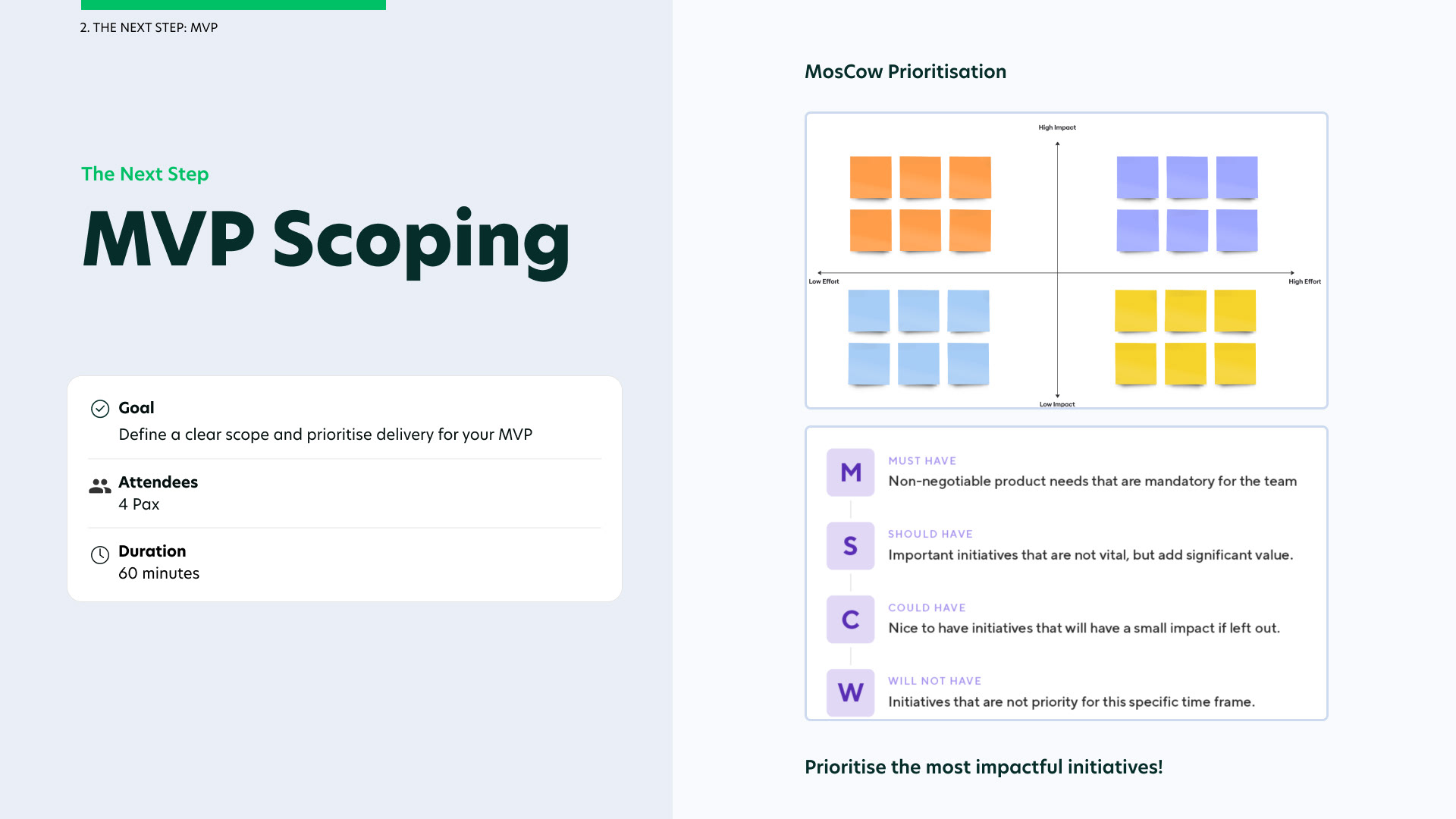 2. THE NEXT STEP: MVP

The Next Step

MVP Scoping

Goal
Define a clear scope and prioritise delivery for your MVP

Attendees
4 Pax

Duration
60 minutes

MosCow Prioritisation

High Impact

Low Effort

High Effort

Low Impact

M
MUST HAVE
Non-negotiable product needs that are mandatory for the team

S
SHOULD HAVE
Important initiatives that are not vital, but add significant value.

C
COULD HAVE
Nice to have initiatives that will have a small impact if left out.

W
WILL NOT HAVE
Initiatives that are not priority for this specific time frame.

Prioritise the most impactful initiatives!